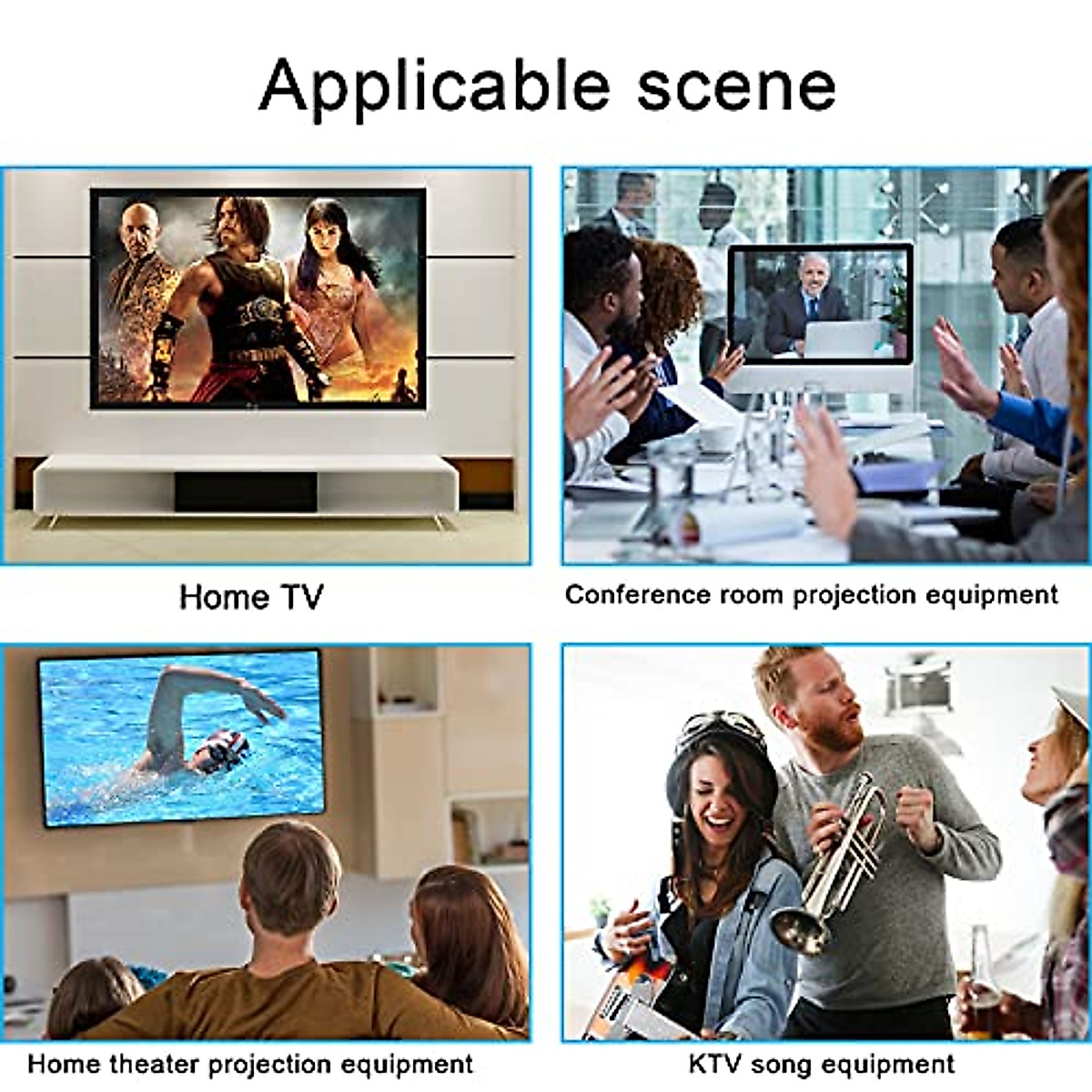 Applicable scene

Home TV

Conference room projection equipment

Home theater projection equipment

KTV song equipment